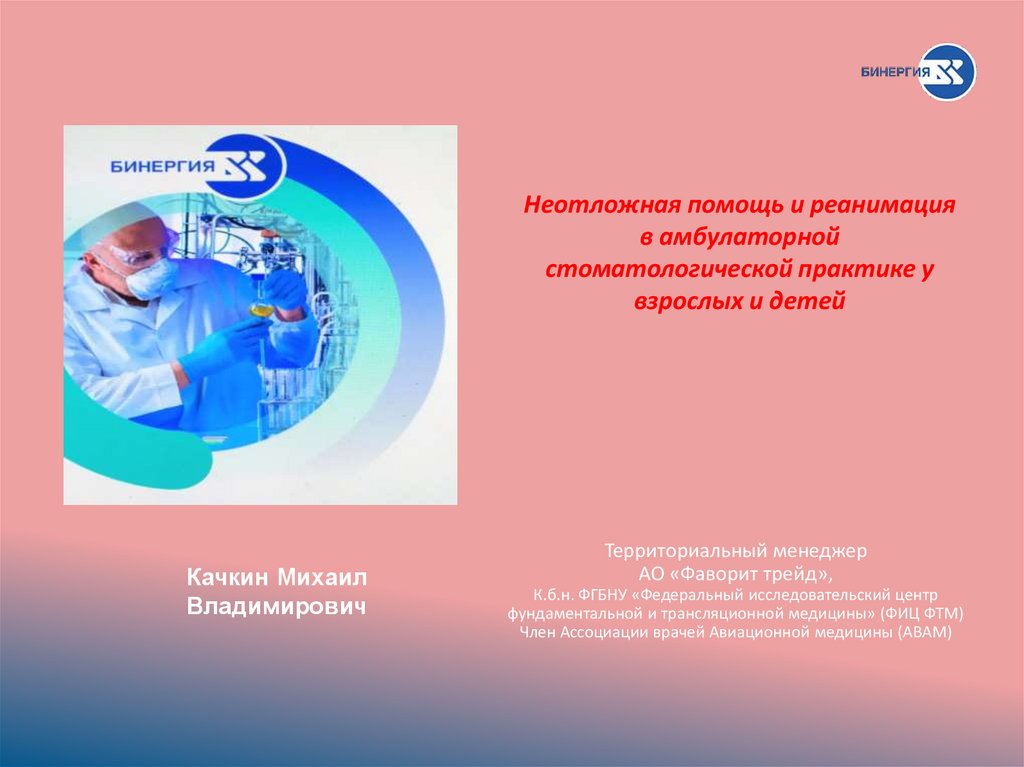 БИНЕРГИЯ

БИНЕРГИЯ

Неотложная помощь и реанимация в амбулаторной стоматологической практике у взрослых и детей

Качкин Михаил Владимирович

Территориальный менеджер
АО «Фаворит трейд»,
К.б.н. ФГБНУ «Федеральный исследовательский центр фундаментальной и трансляционной медицины» (ФИЦ ФТМ)
Член Ассоциации врачей Авиационной медицины (АВАМ)